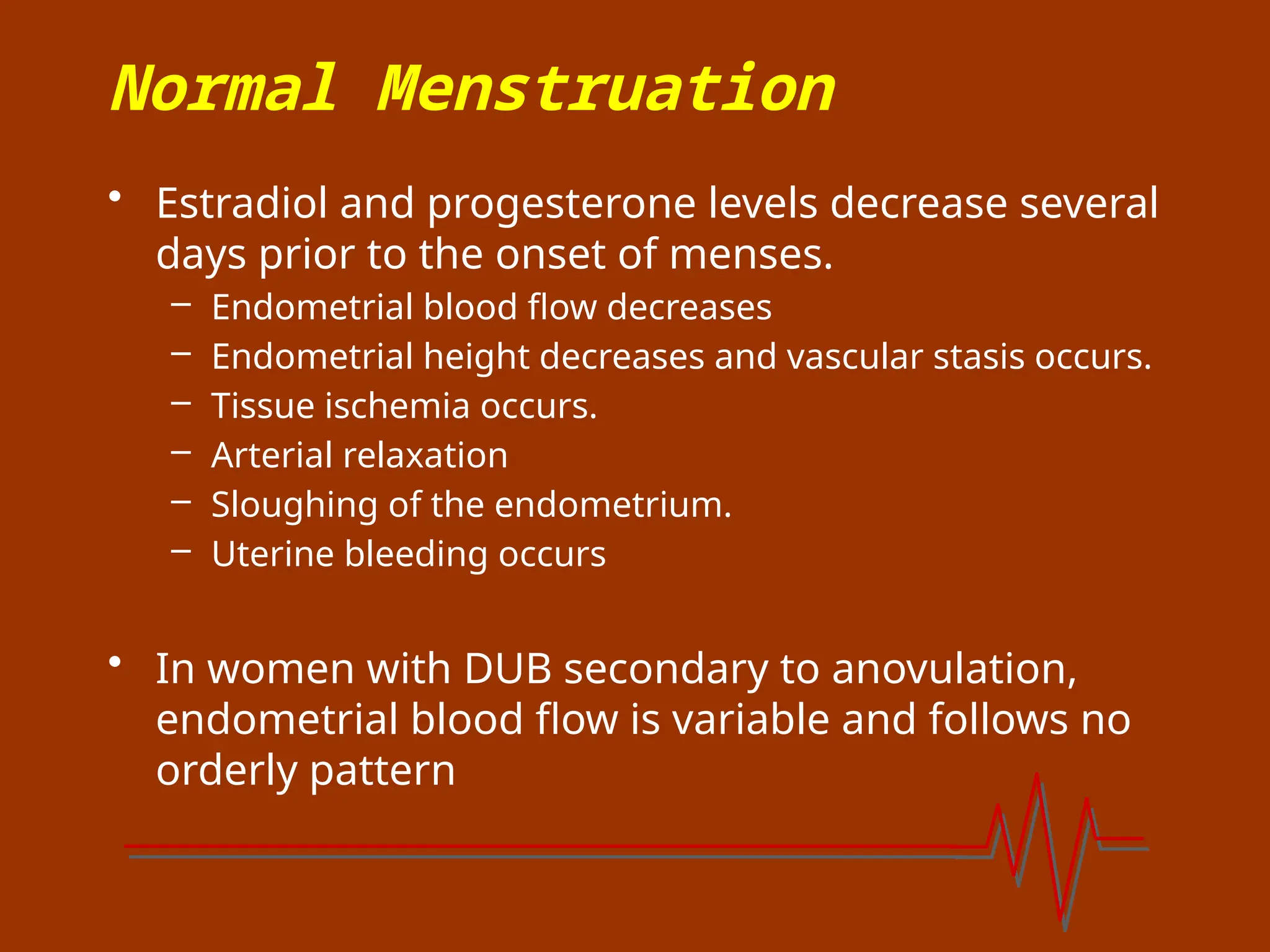 Normal Menstruation

• Estradiol and progesterone levels decrease several days prior to the onset of menses.
– Endometrial blood flow decreases
– Endometrial height decreases and vascular stasis occurs.
– Tissue ischemia occurs.
– Arterial relaxation
– Sloughing of the endometrium.
– Uterine bleeding occurs

• In women with DUB secondary to anovulation, endometrial blood flow is variable and follows no orderly pattern